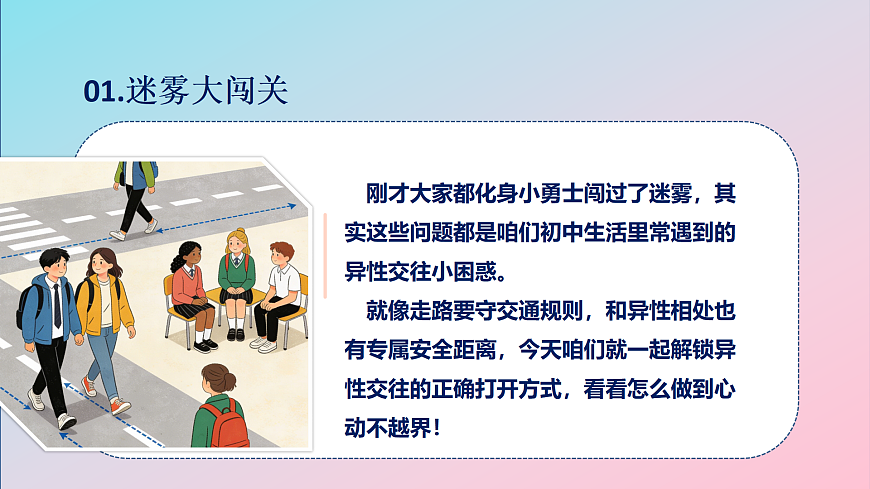 01.迷雾大闯关

刚才大家都化身小勇士闯过了迷雾，其实这些问题都是咱们初中生活里常遇到的异性交往小困惑。

就像走路要守交通规则，和异性相处也有专属安全距离，今天咱们就一起解锁异性交往的正确打开方式，看看怎么做到心动不越界！